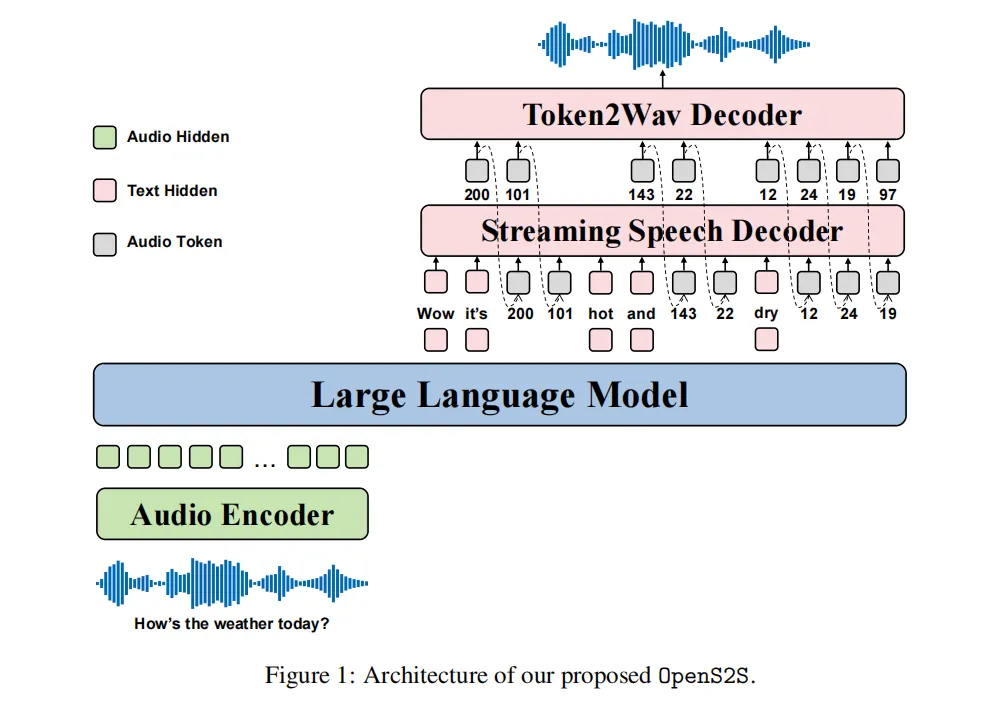 Audio Hidden

Text Hidden

Audio Token

Token2Wav Decoder

200 101 143 22 12 24 19 97

Streaming Speech Decoder

Wow it's 200 101 hot and 143 22 dry 12 24 19

Large Language Model

...

Audio Encoder

How's the weather today?

Figure 1: Architecture of our proposed OpenS2S.